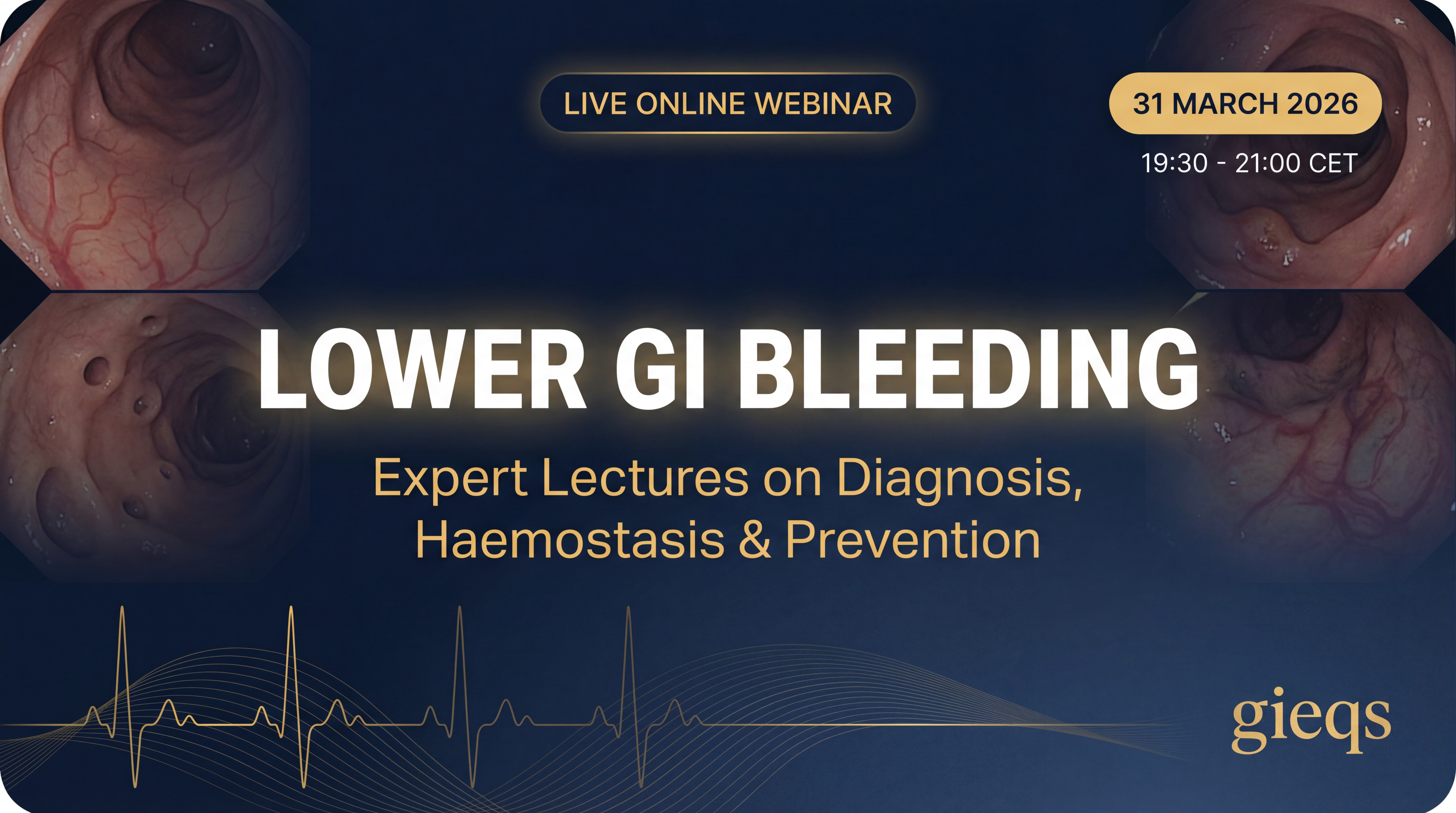 LIVE ONLINE WEBINAR

31 MARCH 2026

19:30 - 21:00 CET

LOWER GI BLEEDING

Expert Lectures on Diagnosis, Haemostasis & Prevention

gieqs